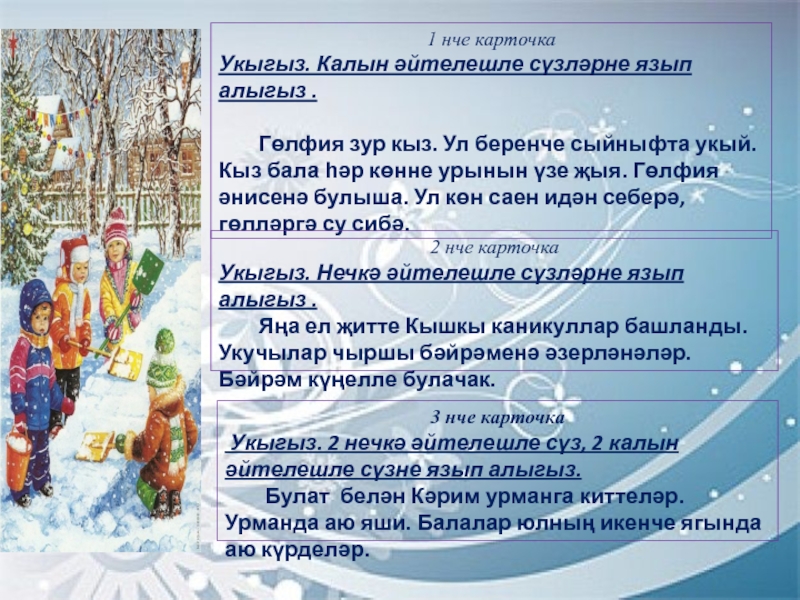 1 нче карточка

Укыгыз. Калын әйтелешле сүзләрне язып алыгыз .

Гөлфия зур кыз. Ул беренче сыйныфта укый. Кыз бала һәр көнне урынын үзе җыя. Гөлфия әнисенә булыша. Ул көн саен идән себерә, гөлләргә су сибә.

2 нче карточка

Укыгыз. Нечкә әйтелешле сүзләрне язып алыгыз .

Яңа ел җитте Кышкы каникуллар башланды. Укучылар чыршы бәйрәменә әзерләнәләр. Бәйрәм күңелле булачак.

3 нче карточка

Укыгыз. 2 нечкә әйтелешле сүз, 2 калын әйтелешле сүзне язып алыгыз.

Булат белән Кәрим урманга киттеләр. Урманда аю яши. Балалар юлның икенче ягында аю күрделәр.